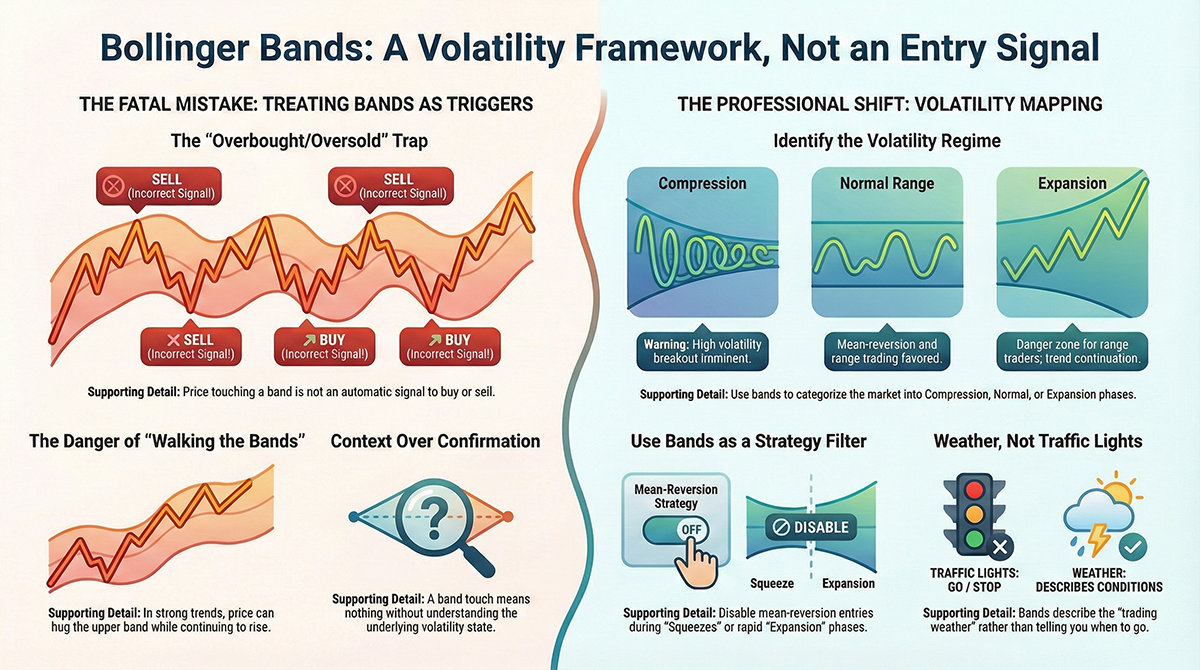 Bollinger Bands: A Volatility Framework, Not an Entry Signal

THE FATAL MISTAKE: TREATING BANDS AS TRIGGERS

The "Overbought/Oversold" Trap

SELL (Incorrect Signal!)

SELL (Incorrect Signal!)

SELL (Incorrect Signal!)

BUY (Incorrect Signal!)

BUY (Incorrect Signal!)

Supporting Detail: Price touching a band is not an automatic signal to buy or seil.

The Danger of "Walking the Bands"

Supporting Detail: In strong trends, price can hug the upper band while continuing to rise.

Context Over Confirmation

?

Supporting Detail: A band touch means nothing without understanding the underlying volatility state.

THE PROFESSIONAL SHIFT: VOLATILITY MAPPING

Identify the Volatility Regime

Compression

Warning: High volatility breakout imminent.

Normal Range

Mean-reversion and range trading favored.

Expansion

Danger zone for range traders; trend continuation.

Supporting Detail: Use bands to categorize the market into Compression, Normal, or Expansion phases.

Use Bands as a Strategy Filter

Mean-Reversion Strategy

OFF

DISABLE

Squeeze

Expansion

Supporting Detail: Disable mean-reversion entries during "Squeezes" or rapid "Expansion" phases.

Weather, Not Traffic Lights

TRAFFIC LIGHTS: GO / STOP

WEATHER: DESCRIBES CONDITIONS

Supporting Detail: Bands describe the "trading weather" rather than telling you when to go.